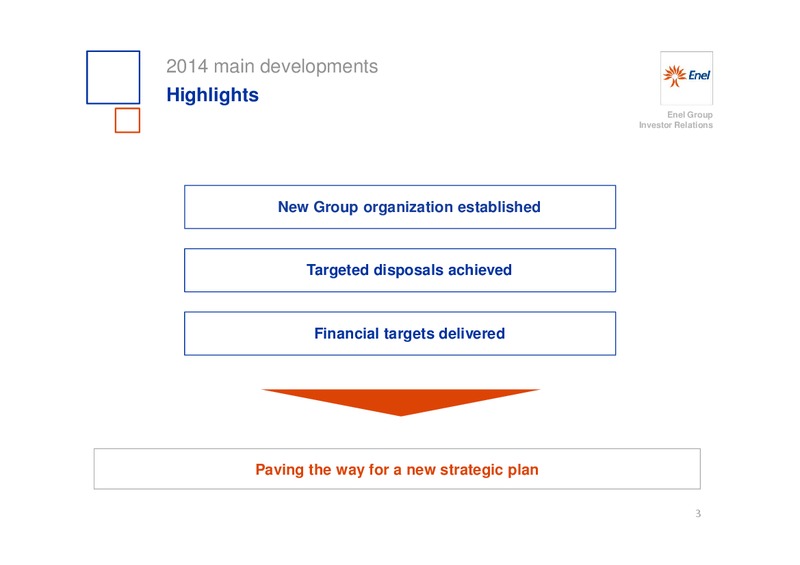 2014 main developments
Highlights

Enel

Enel Group
Investor Relations

New Group organization established

Targeted disposals achieved

Financial targets delivered

Paving the way for a new strategic plan

3